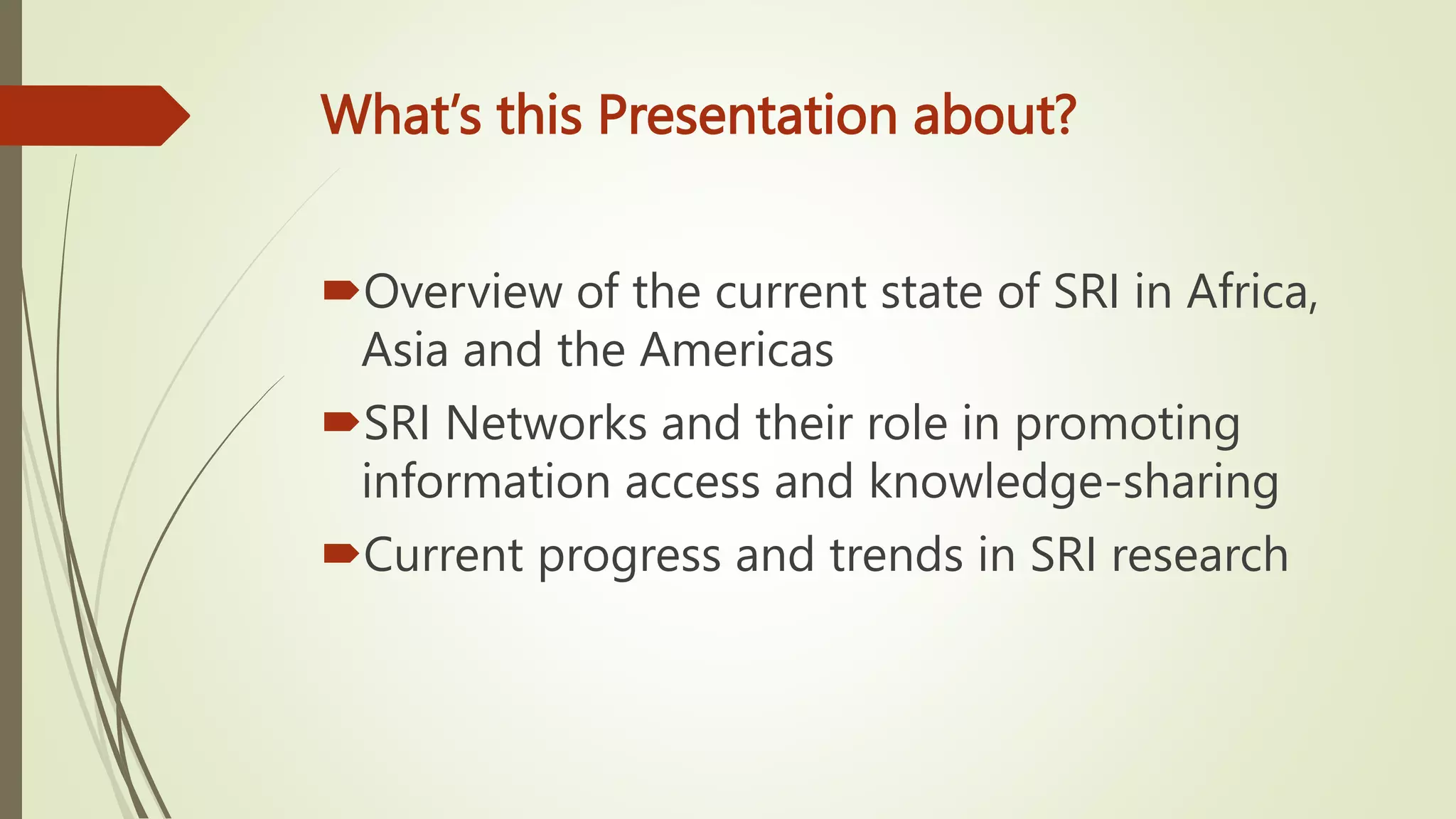 What's this Presentation about?

Overview of the current state of SRI in Africa, Asia and the Americas

SRI Networks and their role in promoting information access and knowledge-sharing

Current progress and trends in SRI research